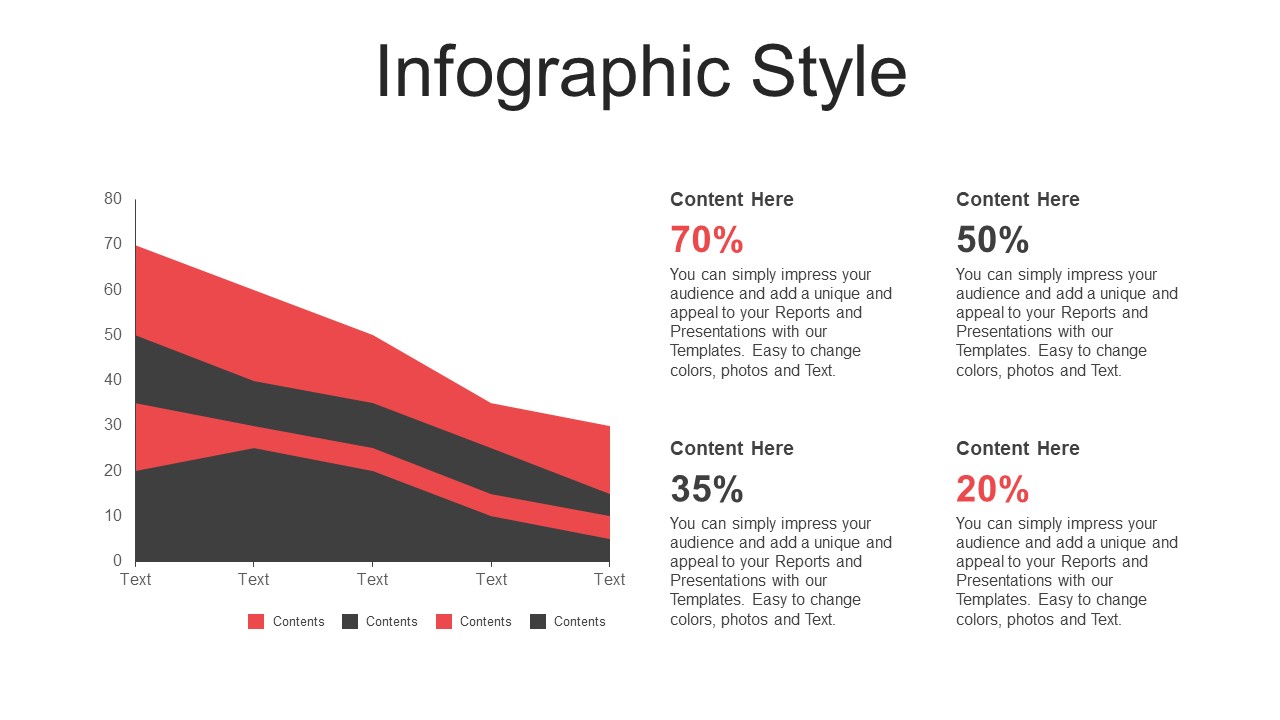 Infographic Style

80
70
60
50
40
30
20
10
0

Text Text Text Text Text

Contents Contents Contents Contents

Content Here
70%
You can simply impress your audience and add a unique and appeal to your Reports and Presentations with our Templates. Easy to change colors, photos and Text.

Content Here
50%
You can simply impress your audience and add a unique and appeal to your Reports and Presentations with our Templates. Easy to change colors, photos and Text.

Content Here
35%
You can simply impress your audience and add a unique and appeal to your Reports and Presentations with our Templates. Easy to change colors, photos and Text.

Content Here
20%
You can simply impress your audience and add a unique and appeal to your Reports and Presentations with our Templates. Easy to change colors, photos and Text.